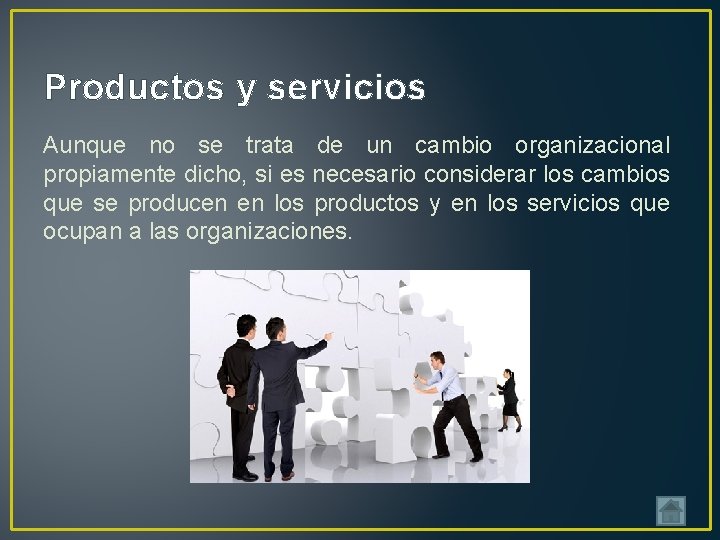 Productos y servicios

Aunque no se trata de un cambio organizacional propiamente dicho, si es necesario considerar los cambios que se producen en los productos y en los servicios que ocupan a las organizaciones.